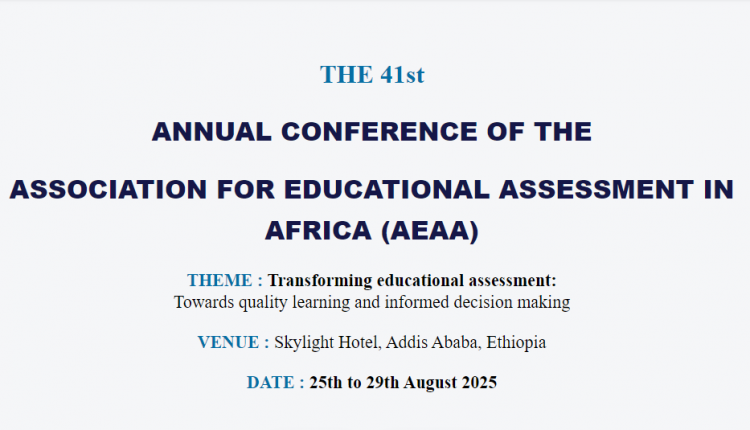 THE 41st

ANNUAL CONFERENCE OF THE

ASSOCIATION FOR EDUCATIONAL ASSESSMENT IN AFRICA (AEAA)

THEME : Transforming educational assessment: Towards quality learning and informed decision making

VENUE : Skylight Hotel, Addis Ababa, Ethiopia

DATE : 25th to 29th August 2025